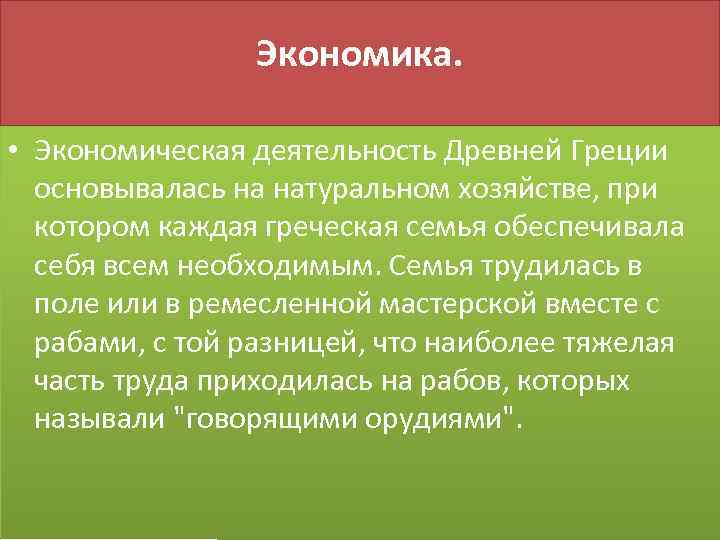 Экономика.

• Экономическая деятельность Древней Греции основывалась на натуральном хозяйстве, при котором каждая греческая семья обеспечивала себя всем необходимым. Семья трудилась в поле или в ремесленной мастерской вместе с рабами, с той разницей, что наиболее тяжелая часть труда приходилась на рабов, которых называли "говорящими орудиями".